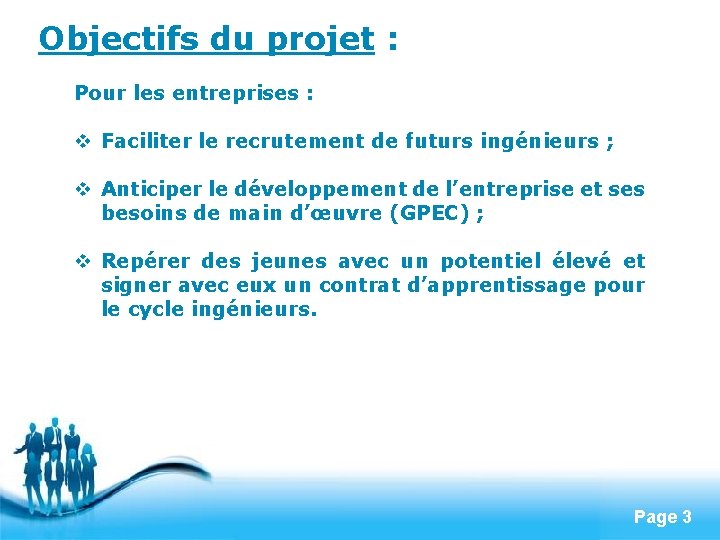 Objectifs du projet :

Pour les entreprises :

❖ Faciliter le recrutement de futurs ingénieurs ;

❖ Anticiper le développement de l’entreprise et ses besoins de main d’œuvre (GPEC) ;

❖ Repérer des jeunes avec un potentiel élevé et signer avec eux un contrat d’apprentissage pour le cycle ingénieurs.

Page 3